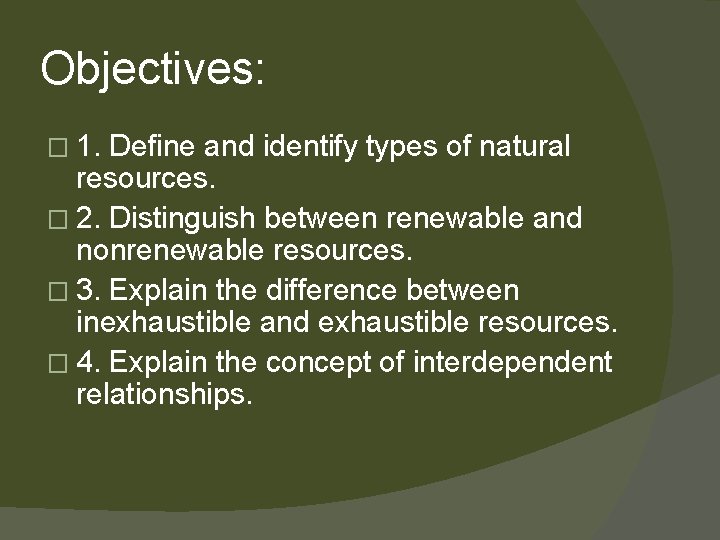 Objectives:

□ 1. Define and identify types of natural resources.

□ 2. Distinguish between renewable and nonrenewable resources.

□ 3. Explain the difference between inexhaustible and exhaustible resources.

□ 4. Explain the concept of interdependent relationships.